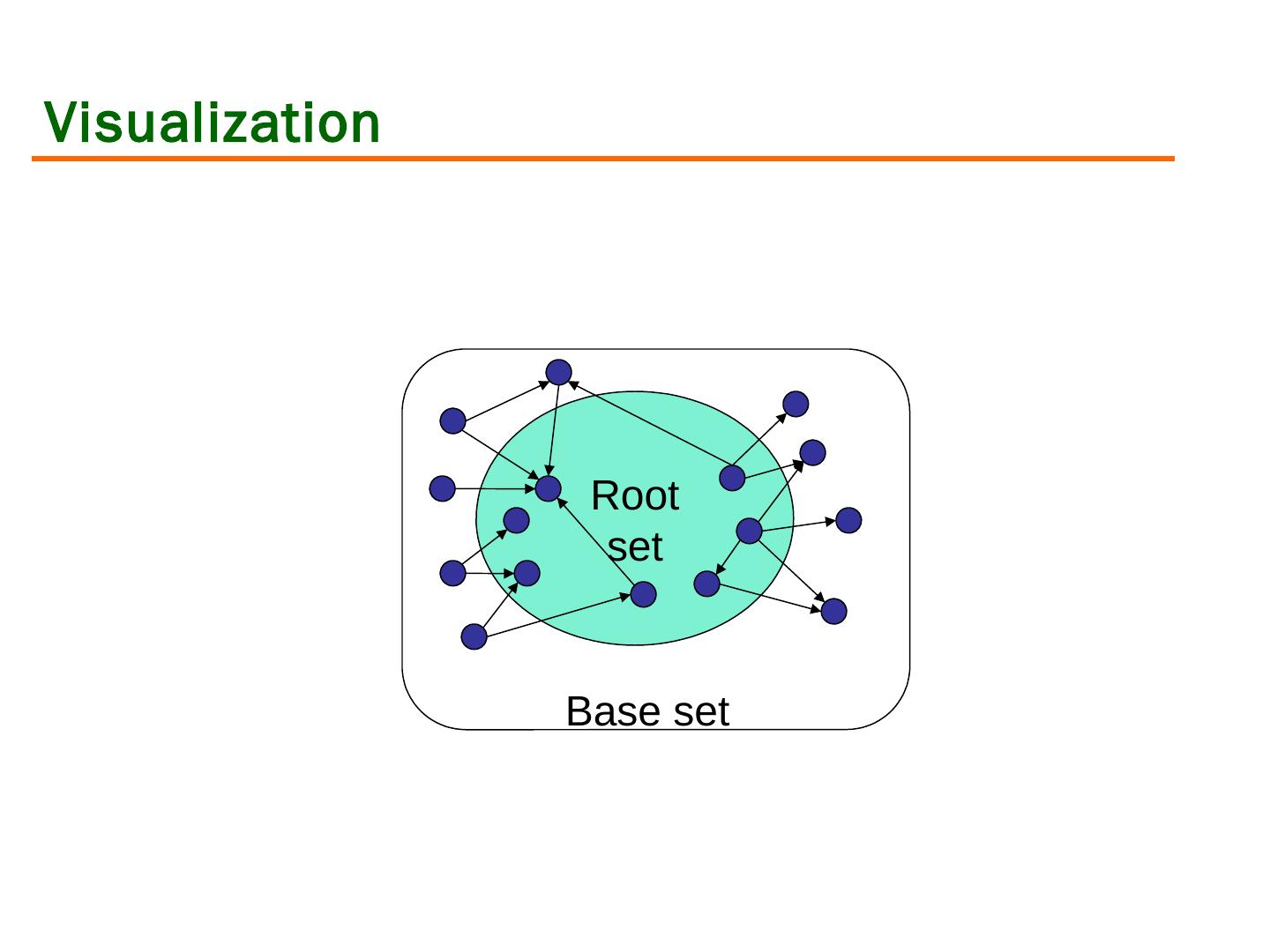 Visualization

Root set

Base set